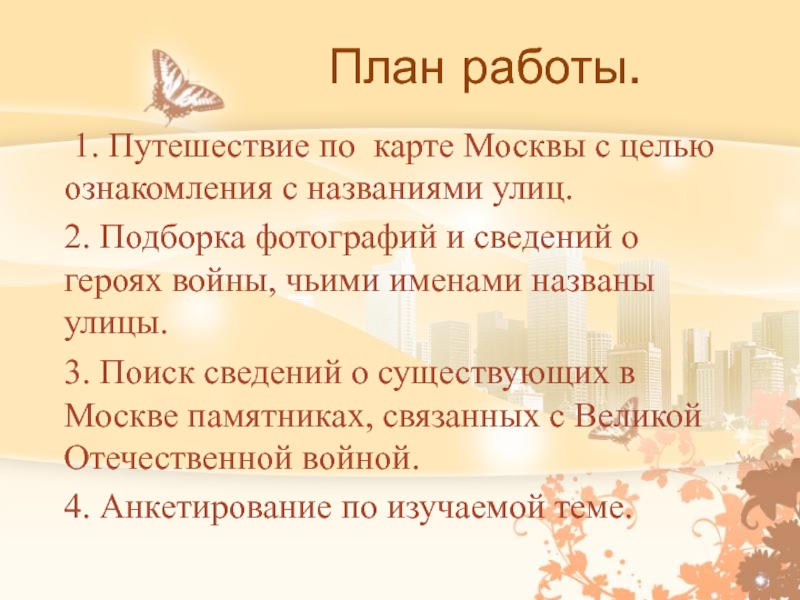 План работы.

1. Путешествие по карте Москвы с целью ознакомления с названиями улиц.

2. Подборка фотографий и сведений о героях войны, чьими именами названы улицы.

3. Поиск сведений о существующих в Москве памятниках, связанных с Великой Отечественной войной.

4. Анкетирование по изучаемой теме.